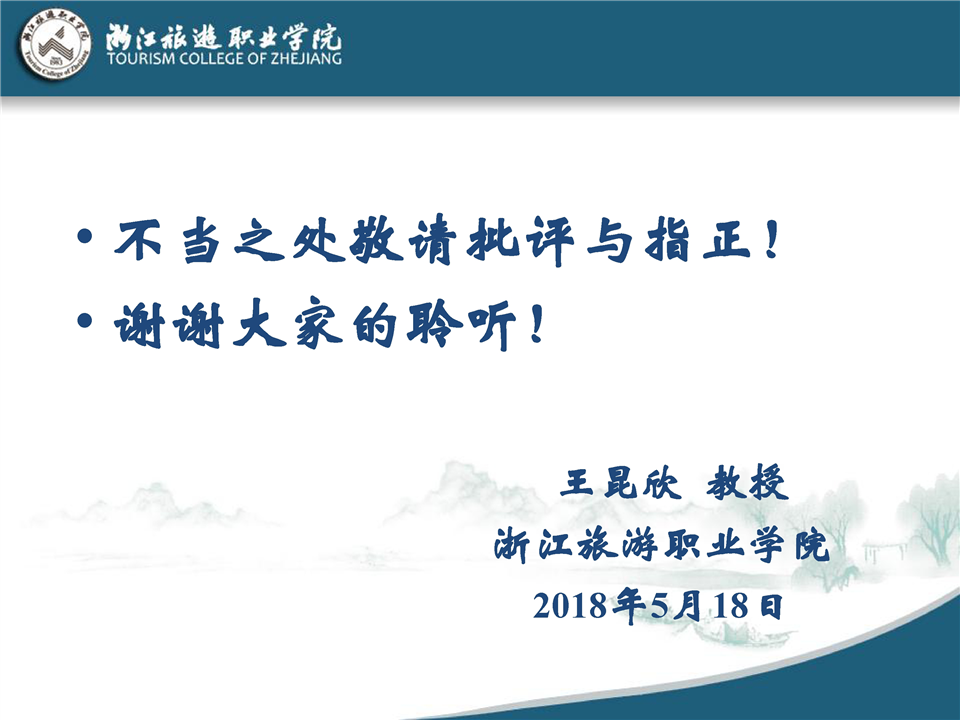 浙江旅遊职业学院
TOURISM COLLEGE OF ZHEJIANG

• 不当之处敬请批评与指正！
• 谢谢大家的聆听！

王昆欣 教授
浙江旅游职业学院
2018年5月18日